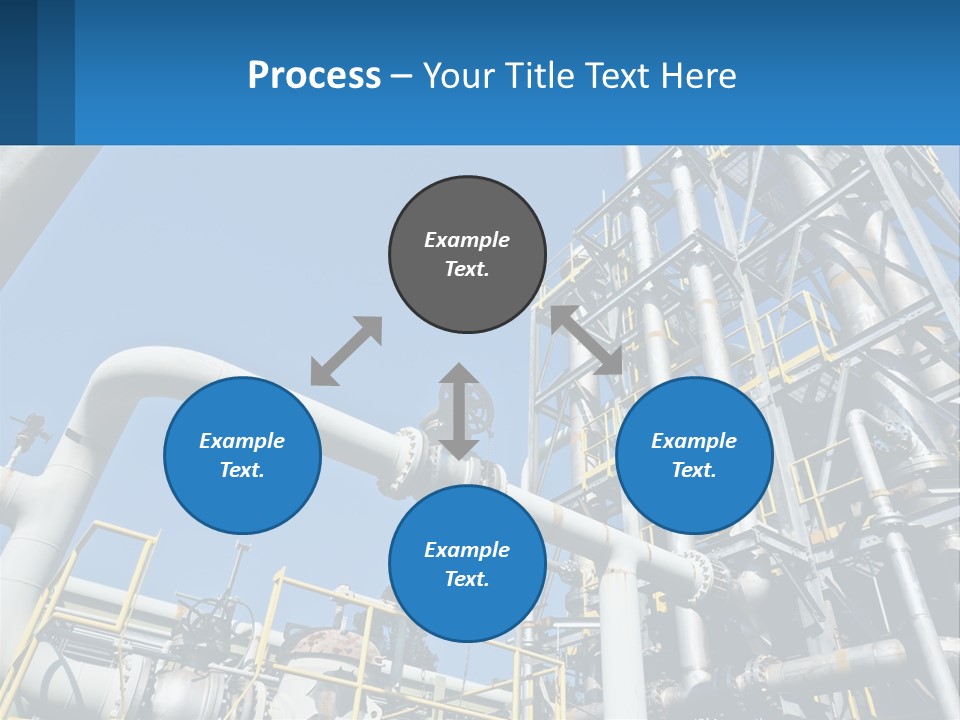 Process – Your Title Text Here

Example Text.

Example Text.

Example Text.

Example Text.